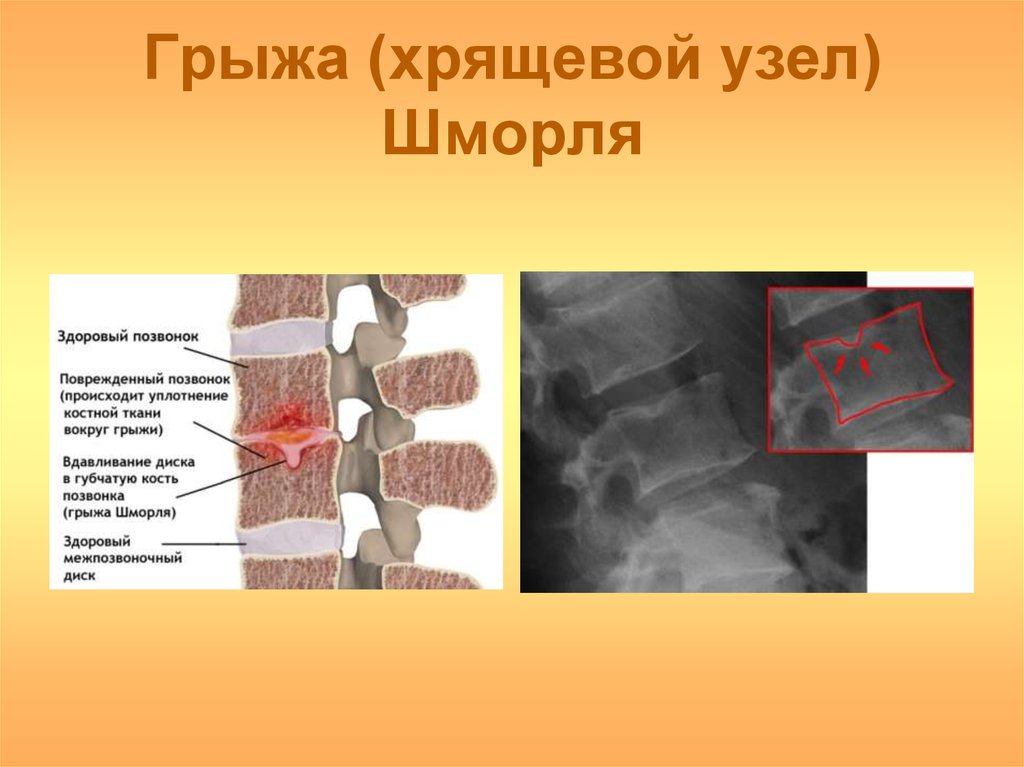 Грыжа (хрящевой узел) Шморля

Здоровый позвонок

Поврежденный позвонок (происходит уплотнение костной ткани вокруг грыжи)

Вдавливание диска в губчатую кость позвонка (грыжа Шморля)

Здоровый межпозвоночный диск